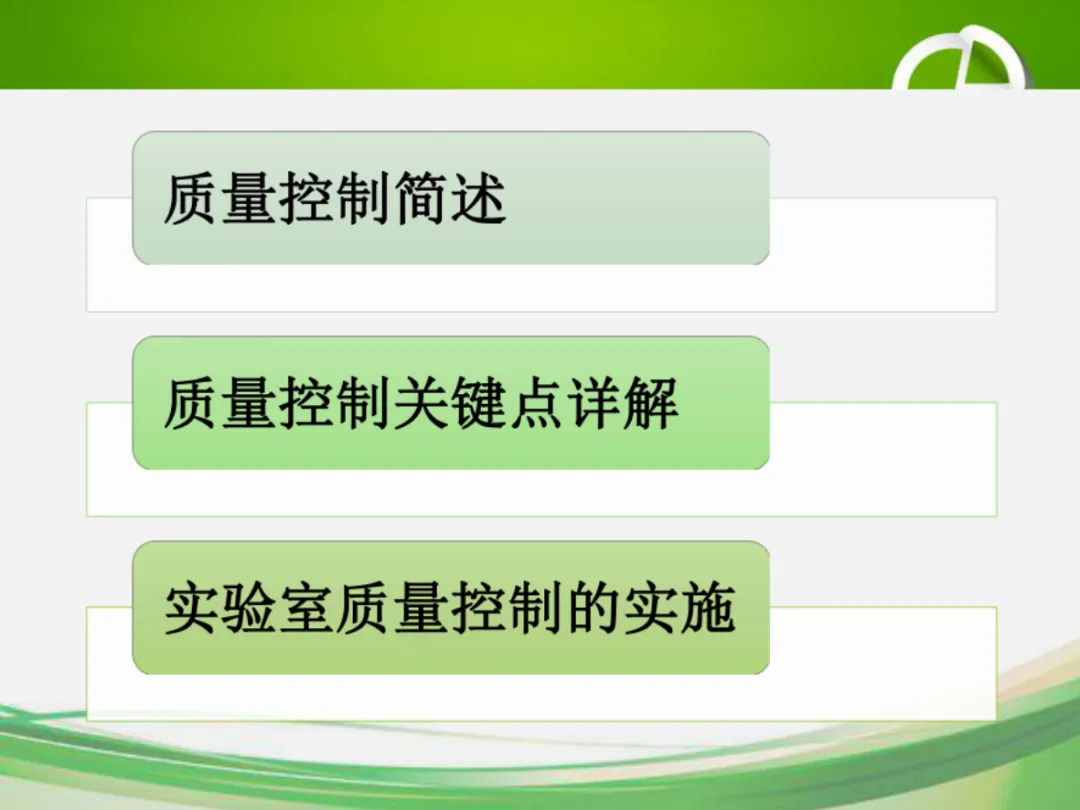 质量控制简述

质量控制关键点详解

实验室质量控制的实施